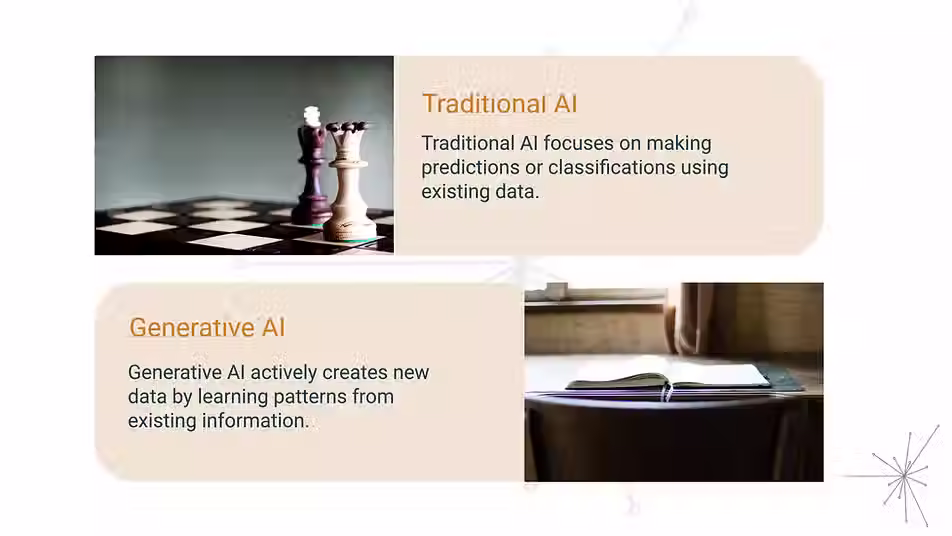 Traditional AI

Traditional AI focuses on making predictions or classifications using existing data.

Generative AI

Generative AI actively creates new data by learning patterns from existing information.